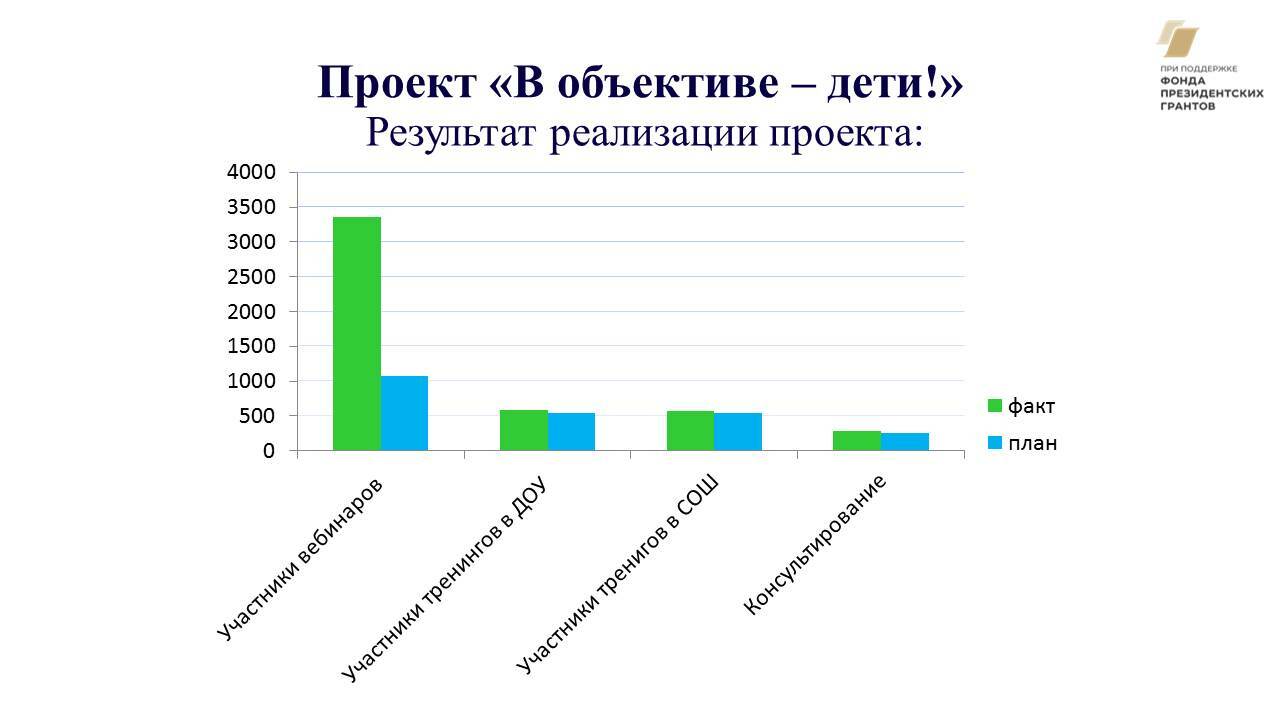 ПРИ ПОДДЕРЖКЕ
ФОНДА
ПРЕЗИДЕНТСКИХ
ГРАНТОВ

Проект «В объективе – дети!»
Результат реализации проекта:

4000
3500
3000
2500
2000
1500
1000
500
0

Участники вебинаров
Участники тренингов в ДОУ
Участники тренигов в СОШ
Консультирование

факт
план